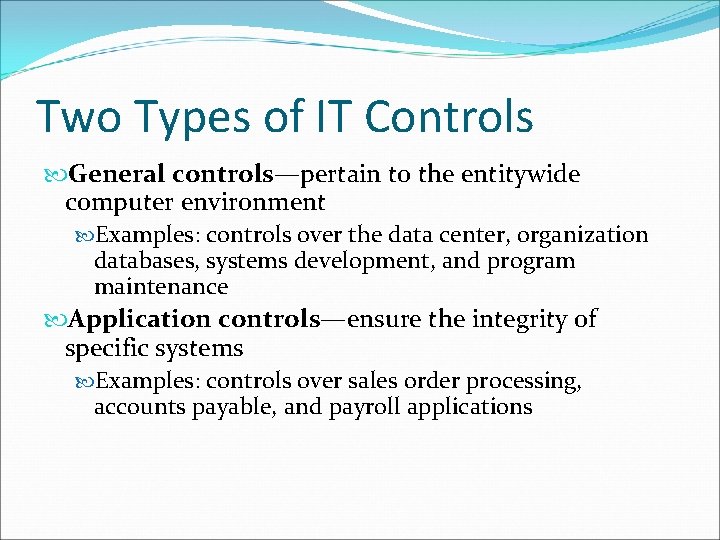 Two Types of IT Controls

General controls—pertain to the entitywide computer environment

Examples: controls over the data center, organization databases, systems development, and program maintenance

Application controls—ensure the integrity of specific systems

Examples: controls over sales order processing, accounts payable, and payroll applications